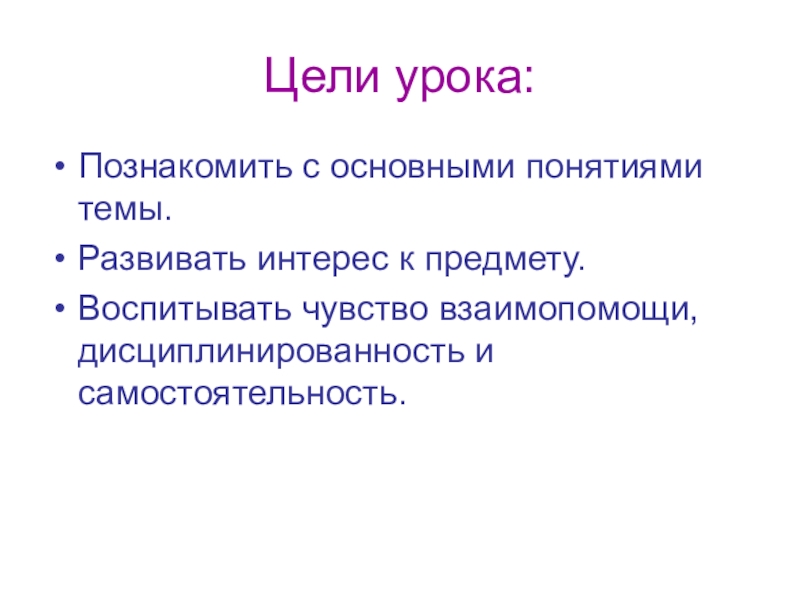 Цели урока:

• Познакомить с основными понятиями темы.
• Развивать интерес к предмету.
• Воспитывать чувство взаимопомощи, дисциплинированность и самостоятельность.